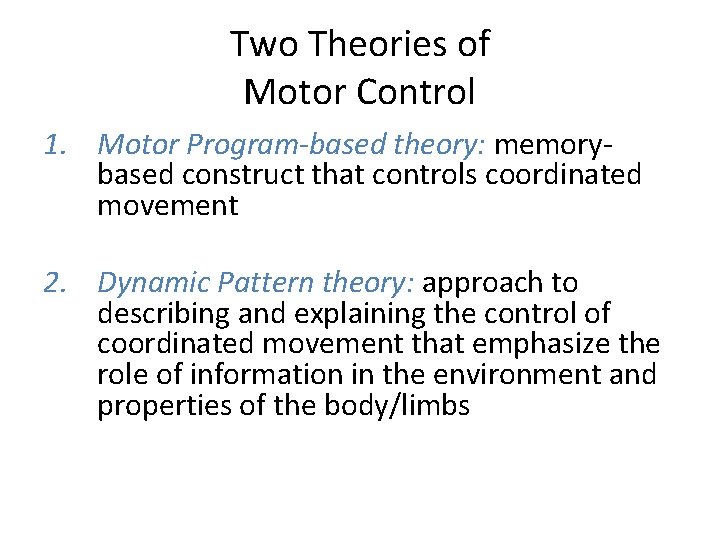 Two Theories of Motor Control

1. Motor Program-based theory: memory-based construct that controls coordinated movement

2. Dynamic Pattern theory: approach to describing and explaining the control of coordinated movement that emphasize the role of information in the environment and properties of the body/limbs